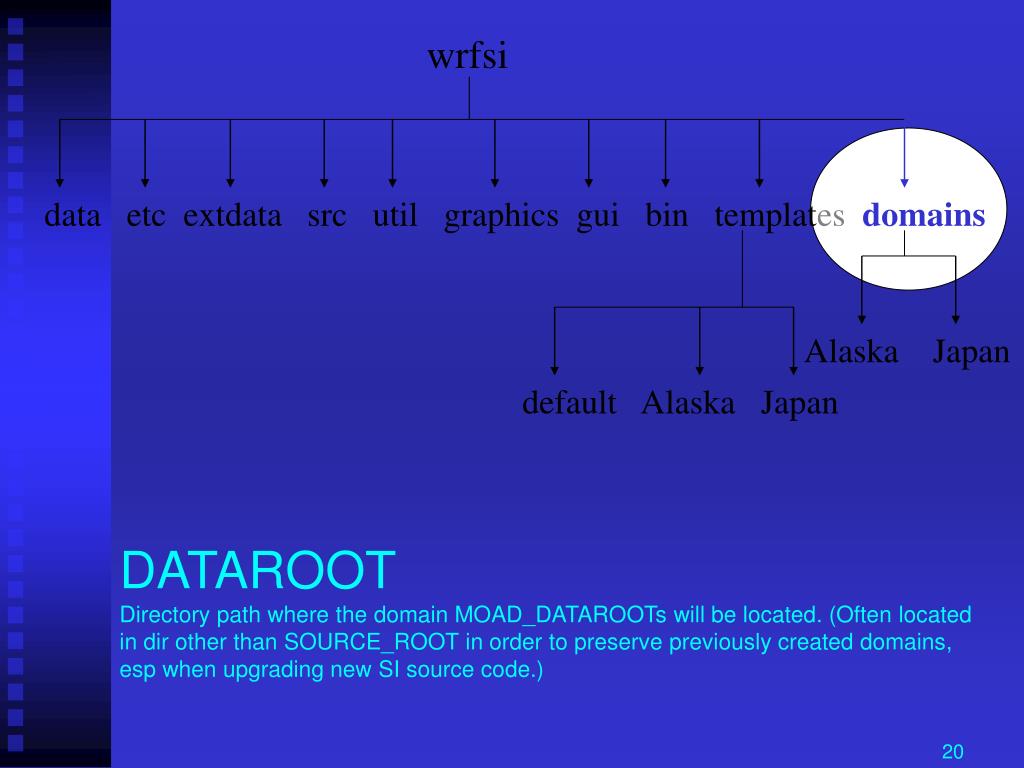 wrfsi

data etc extdata src util graphics gui bin templates domains

Alaska Japan

default Alaska Japan

DATAROOT

Directory path where the domain MOAD_DATAROOTs will be located. (Often located in dir other than SOURCE_ROOT in order to preserve previously created domains, esp when upgrading new SI source code.)

20